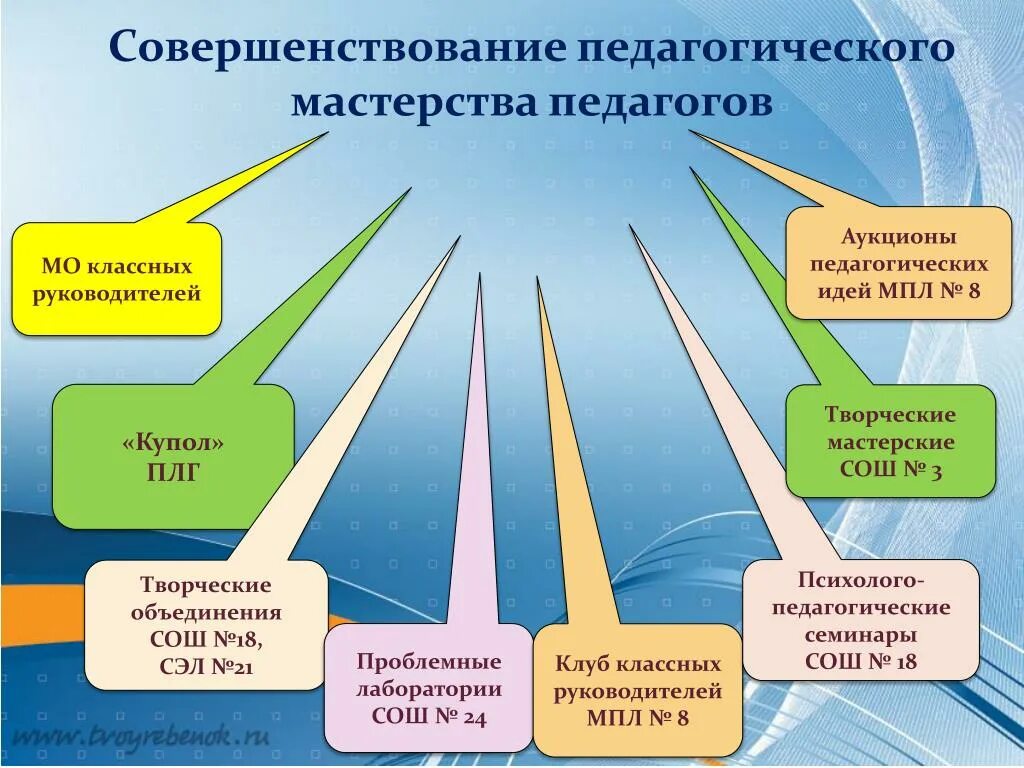 Совершенствование педагогического мастерства педагогов

МО классных руководителей

«Купол» ПЛГ

Творческие объединения СОШ №18, СЭЛ №21

Проблемные лаборатории СОШ № 24

Клуб классных руководителей МПЛ № 8

Психолого-педагогические семинары СОШ № 18

Творческие мастерские СОШ № 3

Аукционы педагогических идей МПЛ № 8

www.tvoyrebenok.ru